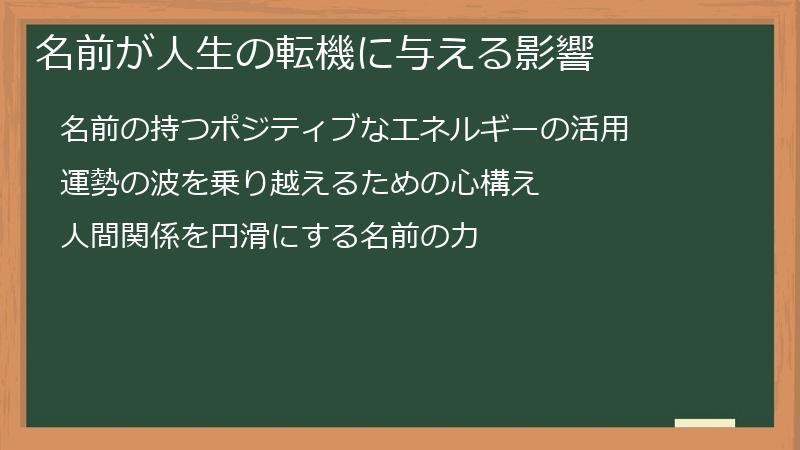 名前が人生の転機に与える影響

名前の持つポジティブなエネルギーの活用

運勢の波を乗り越えるための心構え

人間関係を円滑にする名前の力